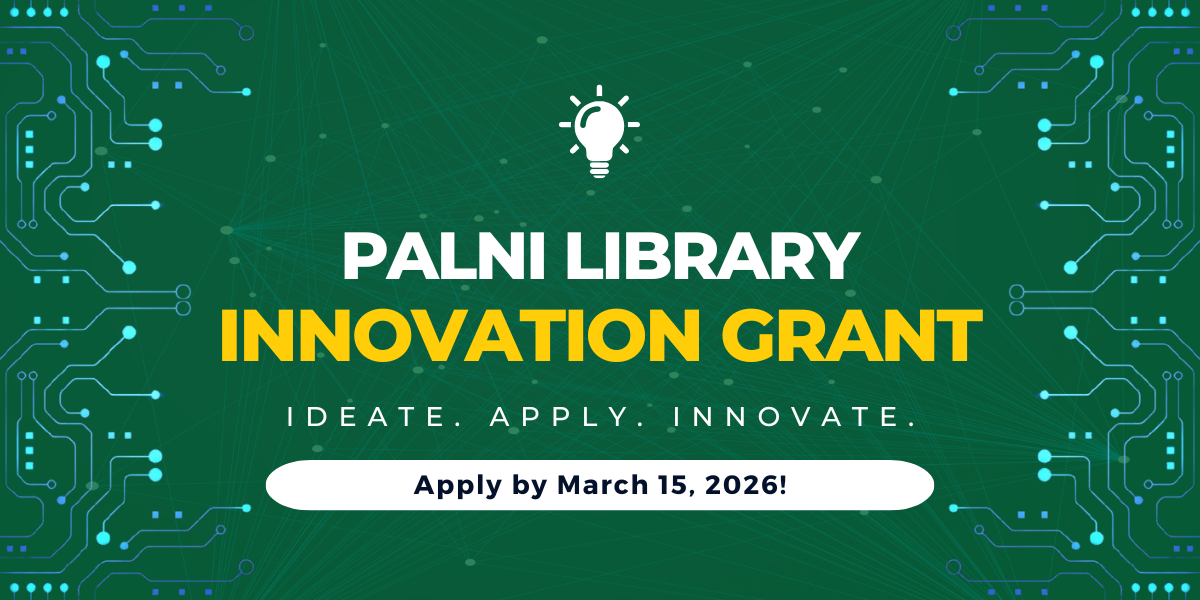 PALNI LIBRARY
INNOVATION GRANT

IDEATE. APPLY. INNOVATE.

Apply by March 15, 2026!